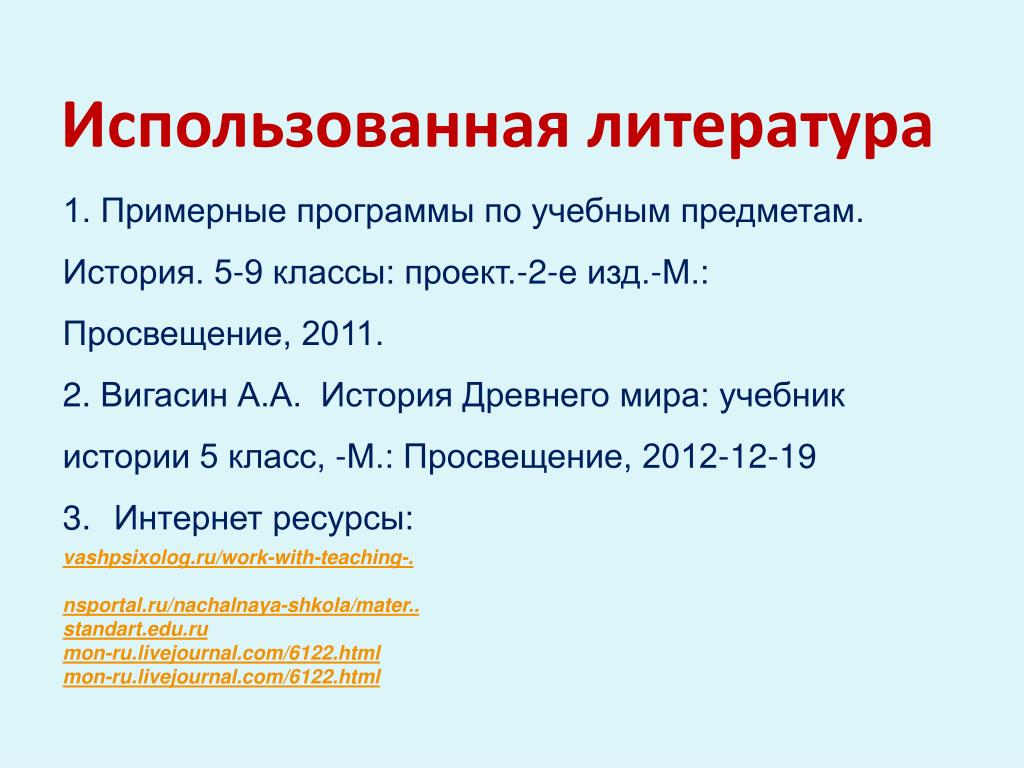 Использованная литература

1. Примерные программы по учебным предметам. История. 5-9 классы: проект.-2-е изд.-М.: Просвещение, 2011.

2. Вигасин А.А. История Древнего мира: учебник истории 5 класс, -М.: Просвещение, 2012-12-19

3. Интернет ресурсы:

vashpsixolog.ru/work-with-teaching-.

nsportal.ru/nachalnaya-shkola/mater..
standart.edu.ru
mon-ru.livejournal.com/6122.html
mon-ru.livejournal.com/6122.html